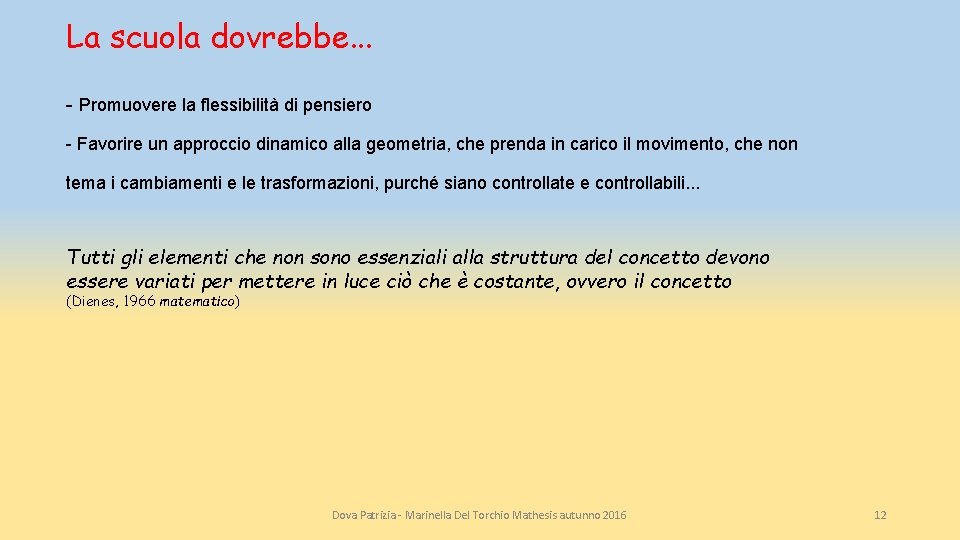 La scuola dovrebbe…

- Promuovere la flessibilità di pensiero

- Favorire un approccio dinamico alla geometria, che prenda in carico il movimento, che non tema i cambiamenti e le trasformazioni, purché siano controllate e controllabili…

Tutti gli elementi che non sono essenziali alla struttura del concetto devono essere variati per mettere in luce ciò che è costante, ovvero il concetto
(Dienes, 1966 matematico)

Dova Patrizia - Marinella Del Torchio Mathesis autunno 2016

12